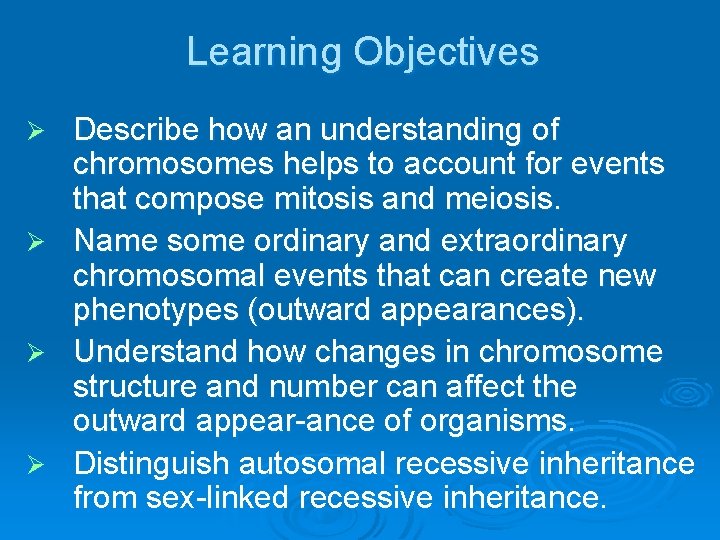 Learning Objectives

➢ Describe how an understanding of chromosomes helps to account for events that compose mitosis and meiosis.

➢ Name some ordinary and extraordinary chromosomal events that can create new phenotypes (outward appearances).

➢ Understand how changes in chromosome structure and number can affect the outward appear-ance of organisms.

➢ Distinguish autosomal recessive inheritance from sex-linked recessive inheritance.